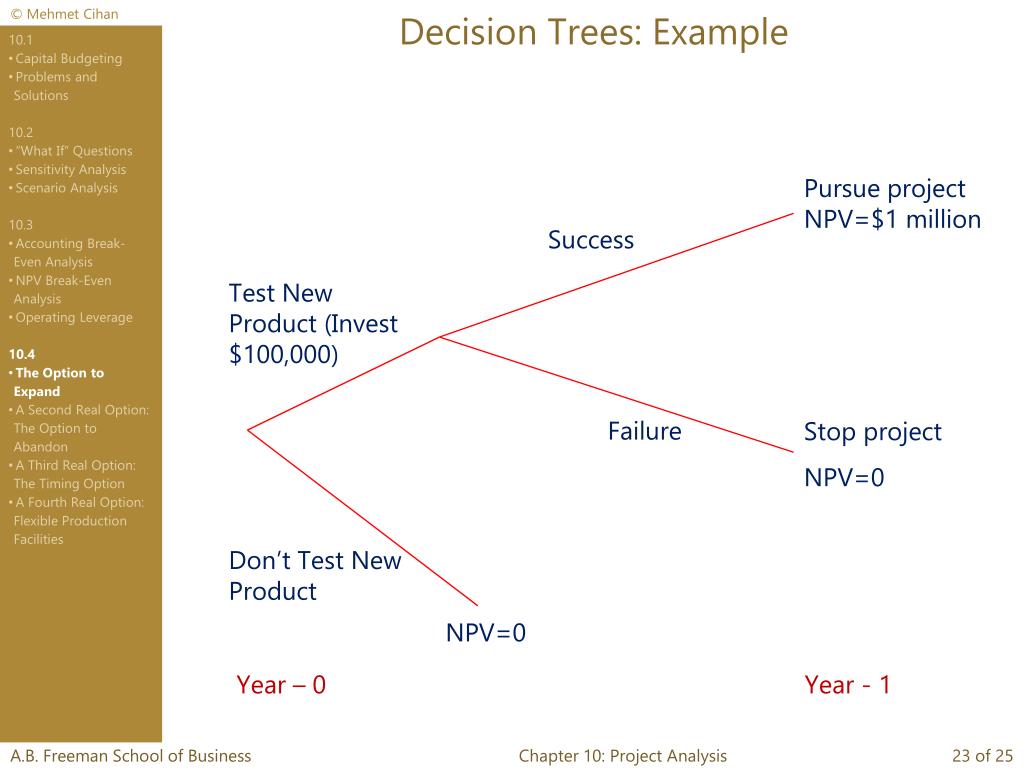 © Mehmet Cihan

10.1
• Capital Budgeting
• Problems and Solutions

10.2
• "What If" Questions
• Sensitivity Analysis
• Scenario Analysis

10.3
• Accounting Break-Even Analysis
• NPV Break-Even Analysis
• Operating Leverage

10.4
• The Option to Expand
• A Second Real Option: The Option to Abandon
• A Third Real Option: The Timing Option
• A Fourth Real Option: Flexible Production Facilities

Decision Trees: Example

Test New Product (Invest $100,000)

Success

Pursue project NPV=$1 million

Failure

Stop project

NPV=0

Don't Test New Product

NPV=0

Year – 0

Year - 1

A.B. Freeman School of Business

Chapter 10: Project Analysis

23 of 25